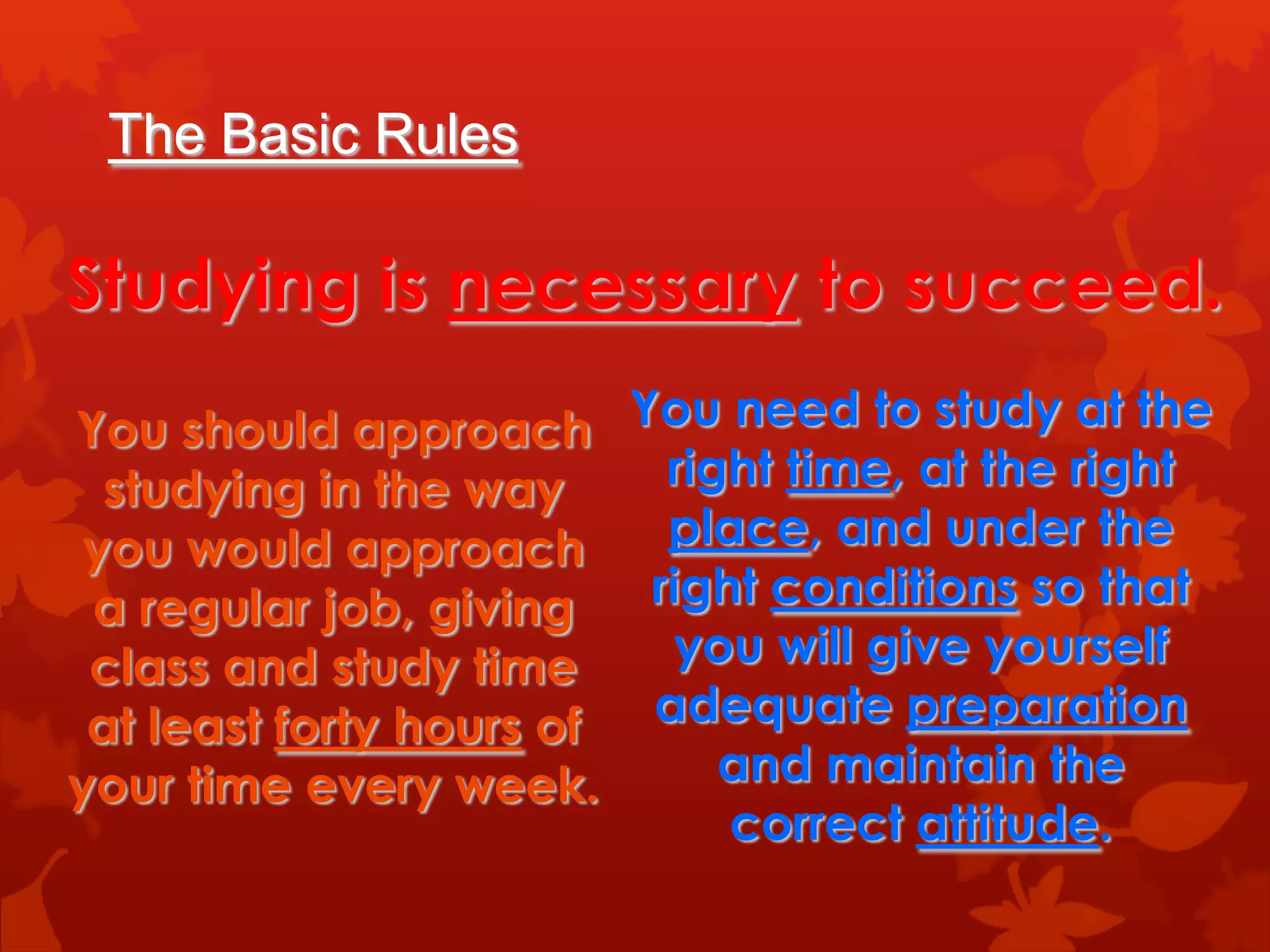 The Basic Rules

Studying is necessary to succeed.

You should approach studying in the way you would approach a regular job, giving class and study time at least forty hours of your time every week.

You need to study at the right time, at the right place, and under the right conditions so that you will give yourself adequate preparation and maintain the correct attitude.